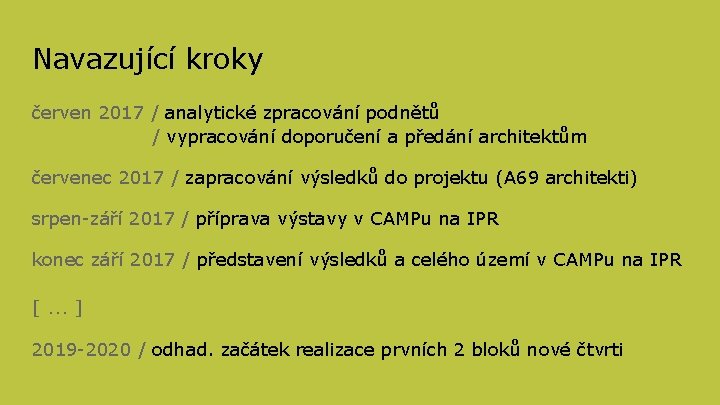 Navazující kroky

červen 2017 / analytické zpracování podnětů
/ vypracování doporučení a předání architektům

červenec 2017 / zapracování výsledků do projektu (A69 architekti)

srpen-září 2017 / příprava výstavy v CAMPu na IPR

konec září 2017 / představení výsledků a celého území v CAMPu na IPR

[ ... ]

2019-2020 / odhad. začátek realizace prvních 2 bloků nové čtvrti